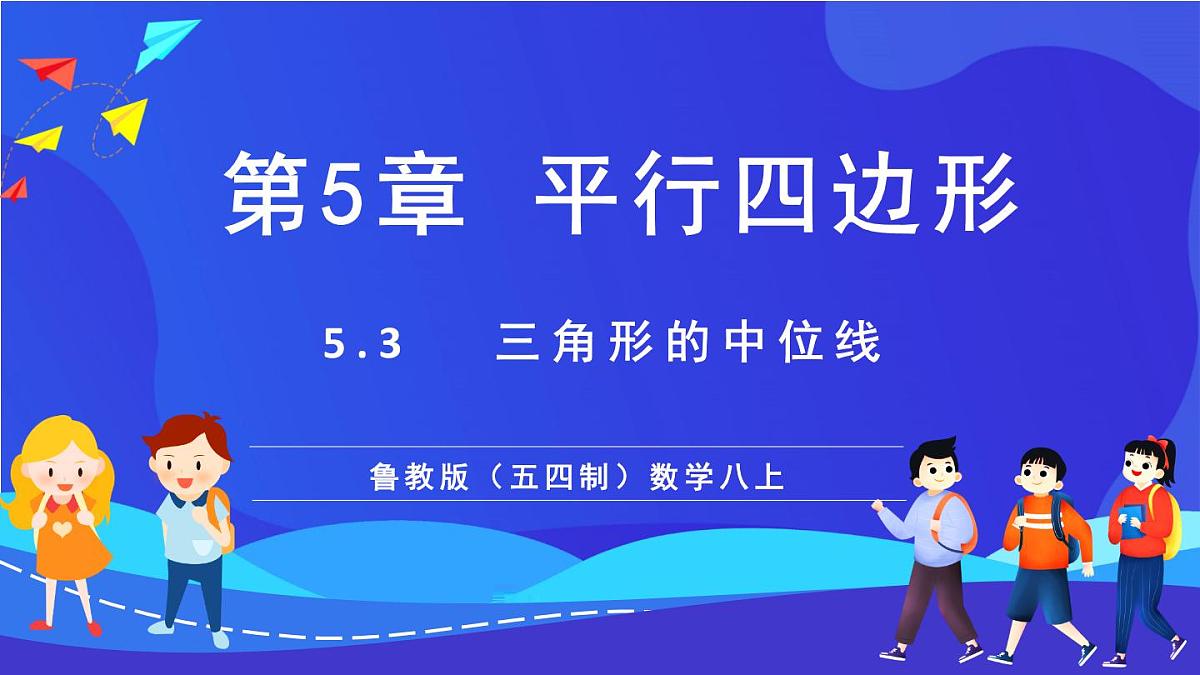 第5章　平行四边形

5.3　三角形的中位线

鲁教版（五四制）数学八上